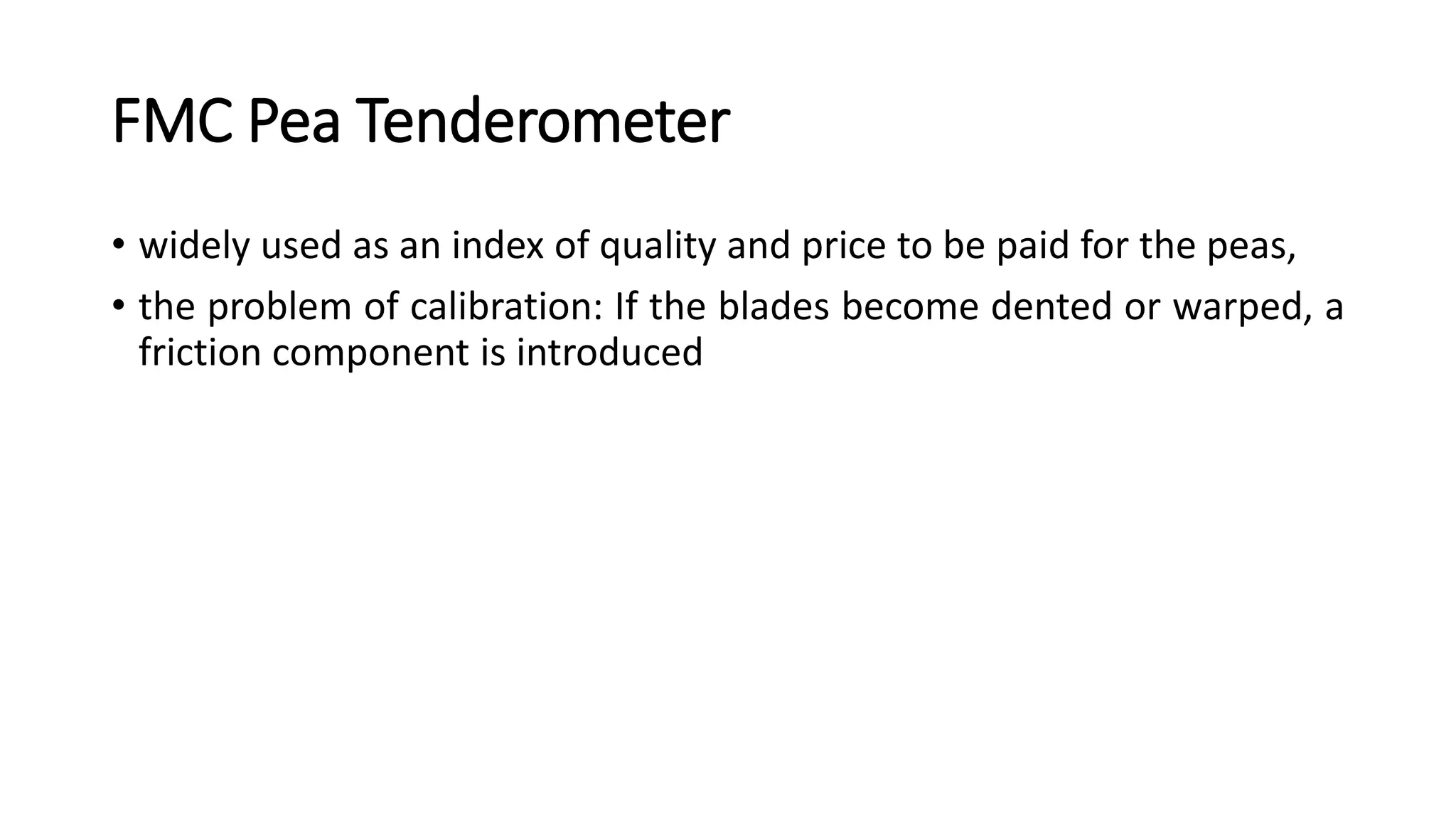 FMC Pea Tenderometer

• widely used as an index of quality and price to be paid for the peas,
• the problem of calibration: If the blades become dented or warped, a friction component is introduced